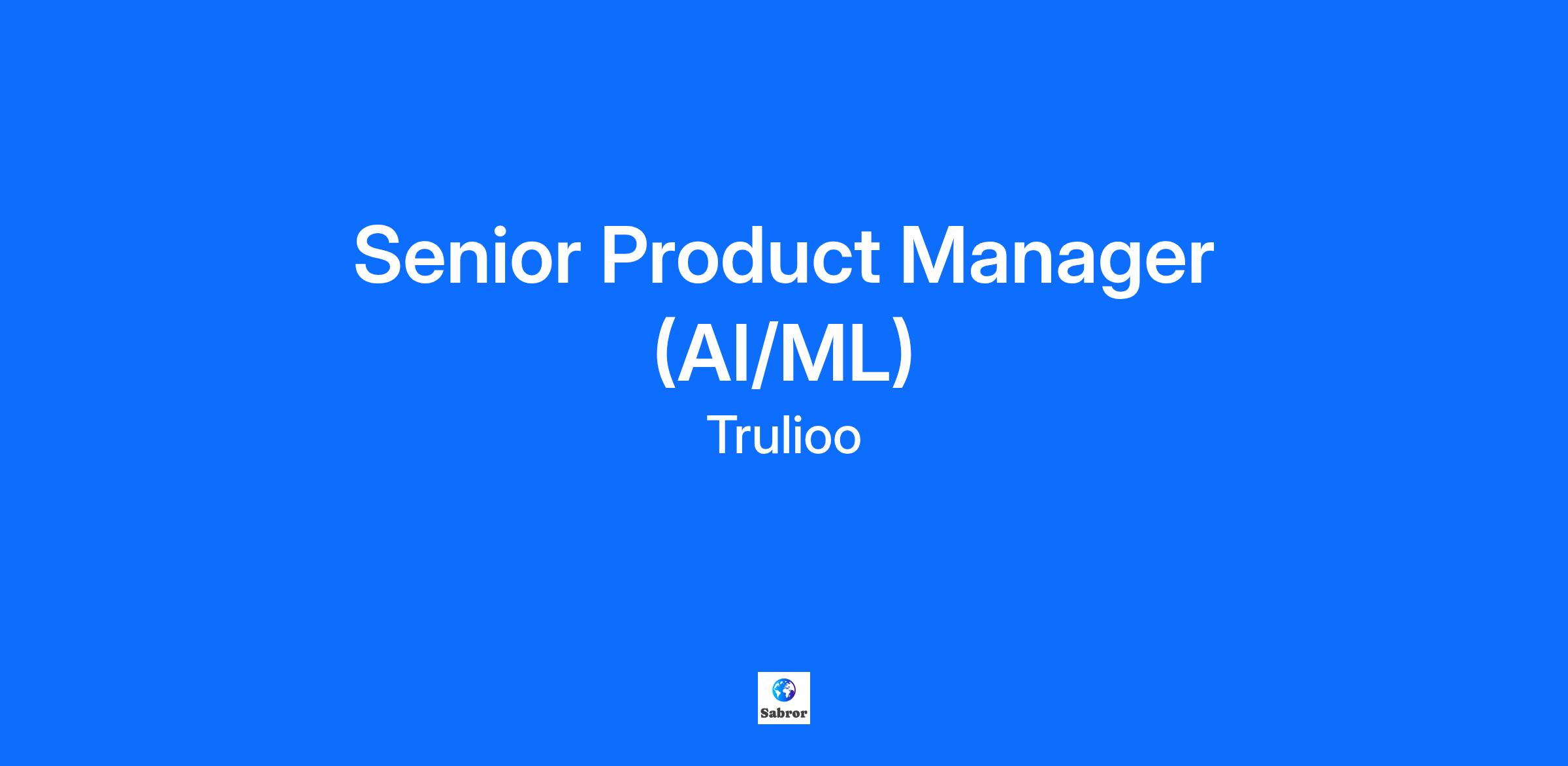 Senior Product Manager (AI/ML)

Trulioo

Sabror